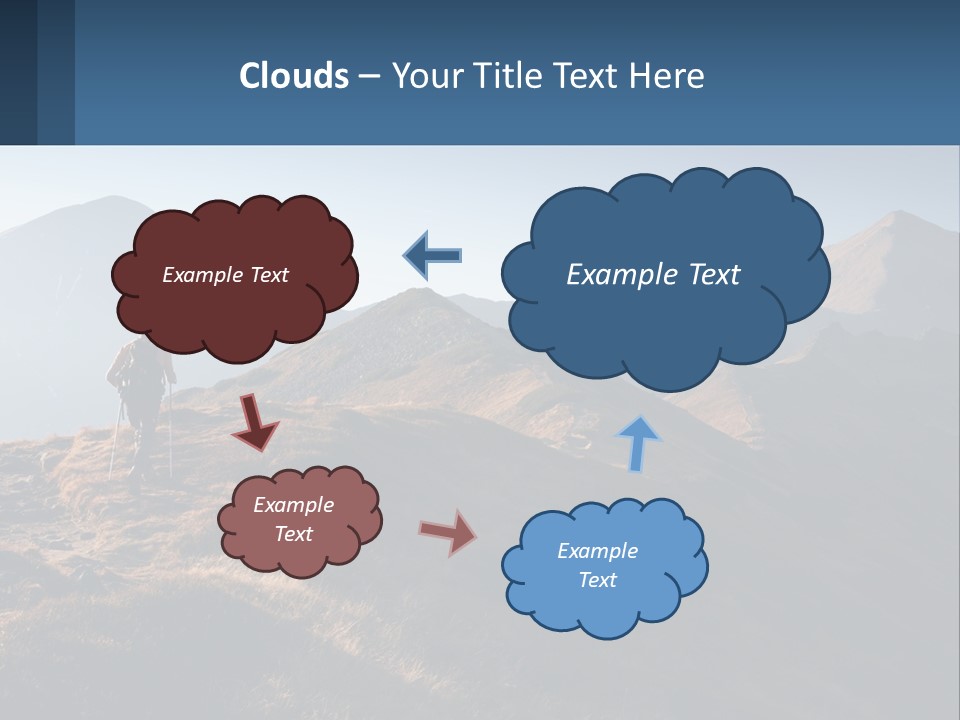 Clouds – Your Title Text Here

Example Text

Example Text

Example Text

Example Text